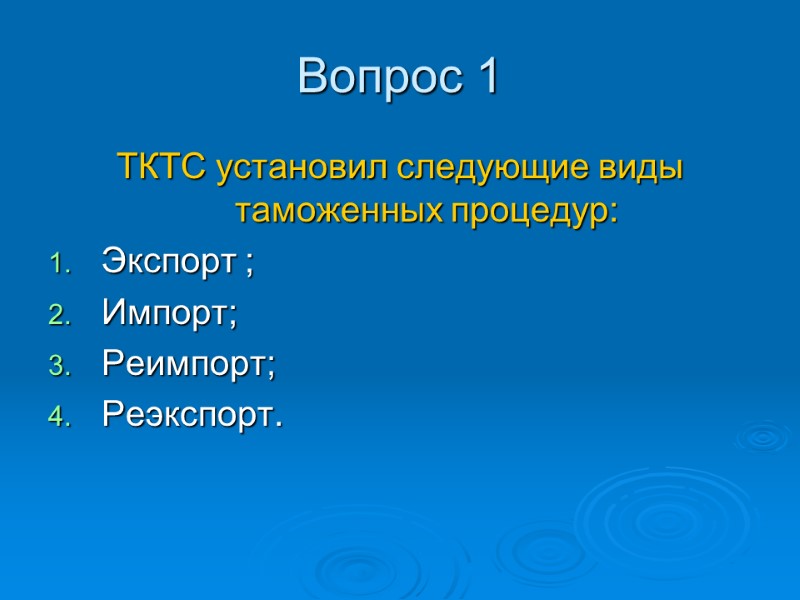 Вопрос 1

ТКТС установил следующие виды таможенных процедур:

1. Экспорт ;
2. Импорт;
3. Реимпорт;
4. Реэкспорт.